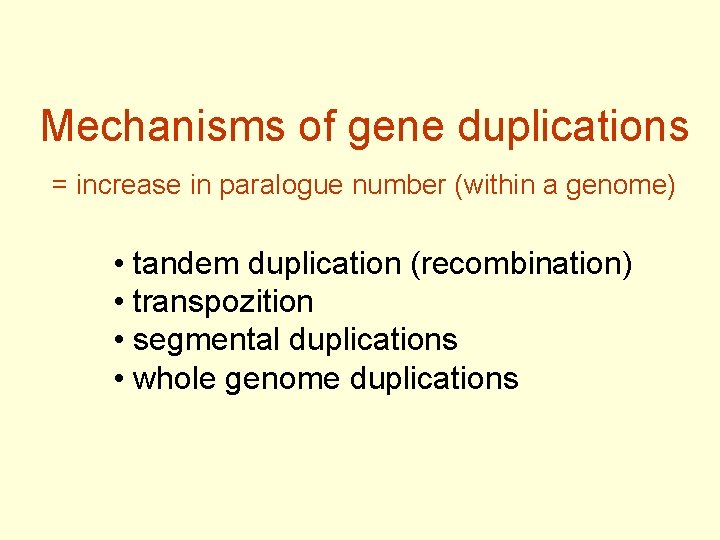 Mechanisms of gene duplications

= increase in paralogue number (within a genome)

• tandem duplication (recombination)
• transpozition
• segmental duplications
• whole genome duplications